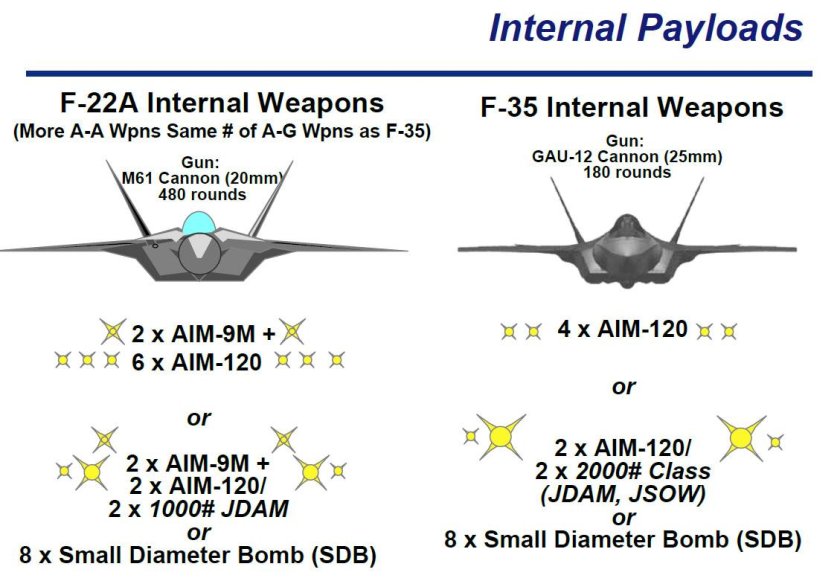 Internal Payloads

F-22A Internal Weapons
(More A-A Wpns Same # of A-G Wpns as F-35)

Gun:
M61 Cannon (20mm)
480 rounds

2 x AIM-9M +
6 x AIM-120

or

2 x AIM-9M +
2 x AIM-120/
2 x 1000# JDAM
or
8 x Small Diameter Bomb (SDB)

F-35 Internal Weapons

Gun:
GAU-12 Cannon (25mm)
180 rounds

4 x AIM-120

or

2 x AIM-120/
2 x 2000# Class
(JDAM, JSOW)
or
8 x Small Diameter Bomb (SDB)